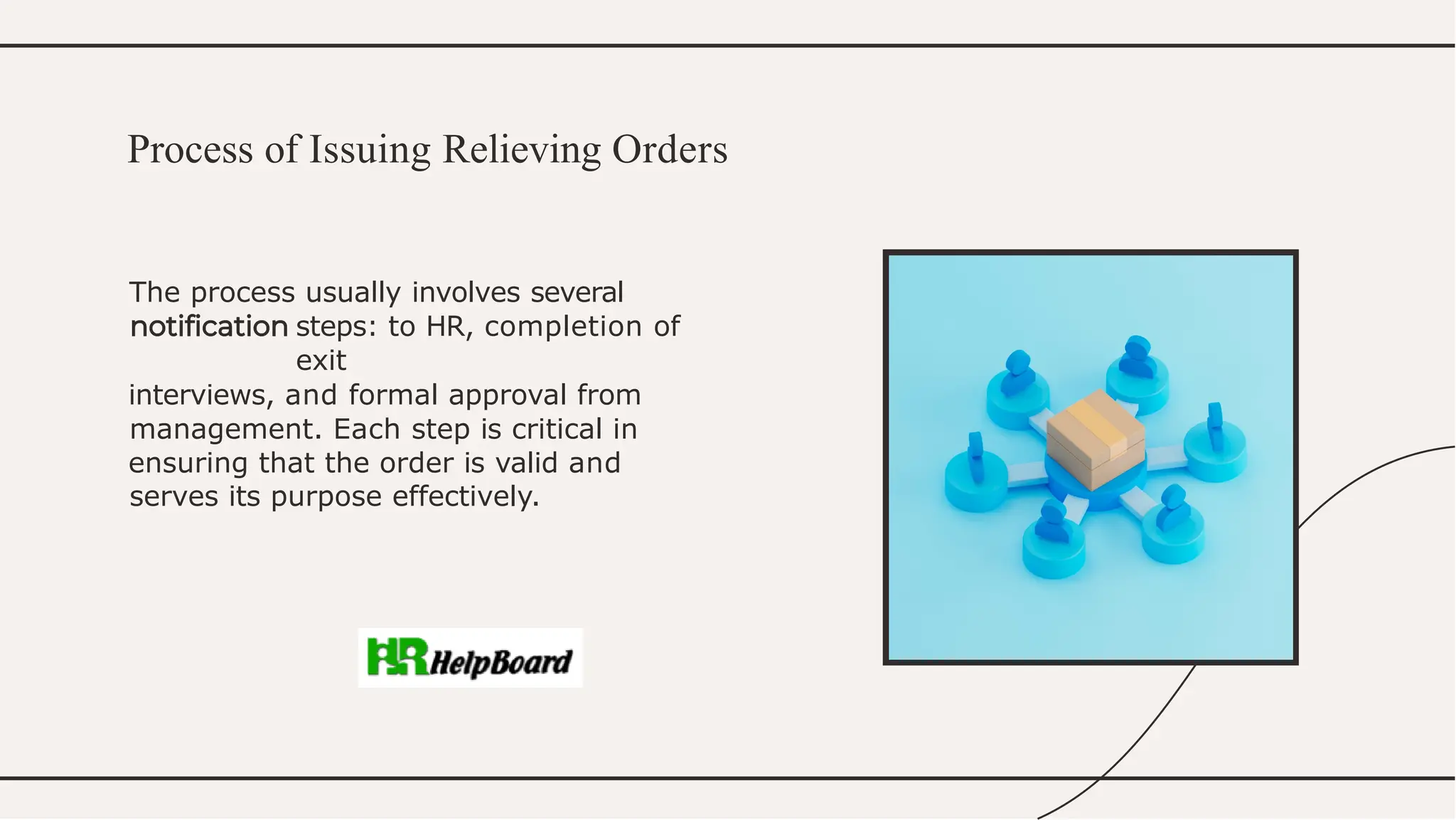 Process of Issuing Relieving Orders

The process usually involves several notification steps: to HR, completion of exit interviews, and formal approval from management. Each step is critical in ensuring that the order is valid and serves its purpose effectively.

HR HelpBoard